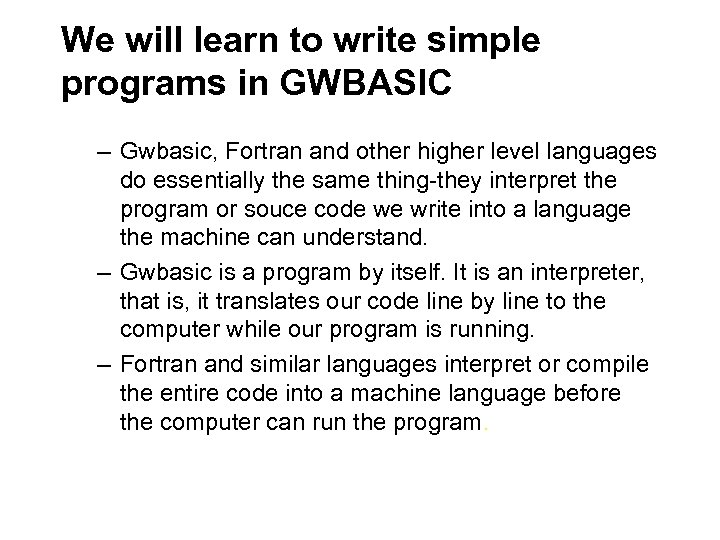 We will learn to write simple programs in GWBASIC

– Gwbasic, Fortran and other higher level languages do essentially the same thing-they interpret the program or souce code we write into a language the machine can understand.

– Gwbasic is a program by itself. It is an interpreter, that is, it translates our code line by line to the computer while our program is running.

– Fortran and similar languages interpret or compile the entire code into a machine language before the computer can run the program.